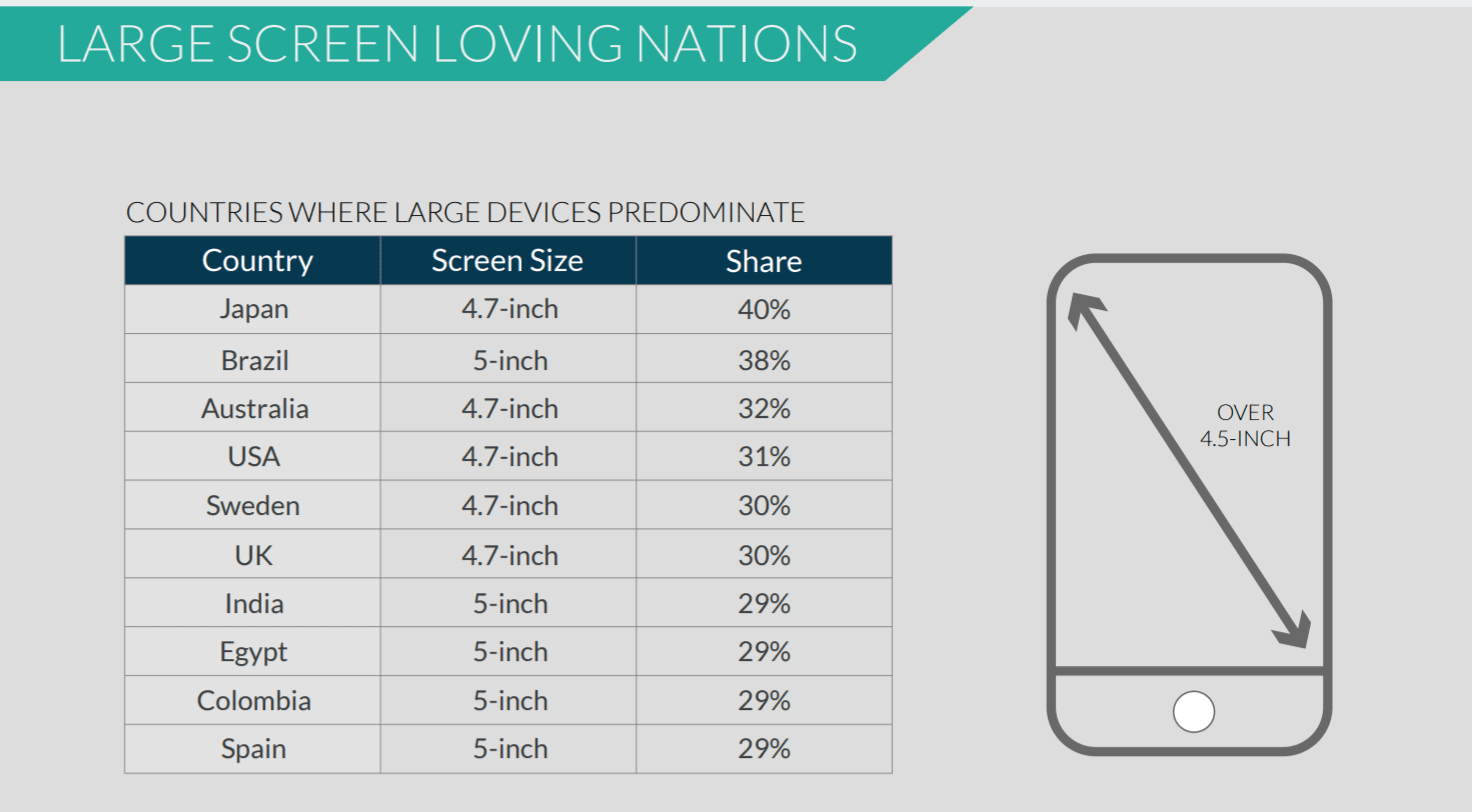 LARGE SCREEN LOVING NATIONS

COUNTRIES WHERE LARGE DEVICES PREDOMINATE

| Country | Screen Size | Share |
|---|---|---|
| Japan | 4.7-inch | 40% |
| Brazil | 5-inch | 38% |
| Australia | 4.7-inch | 32% |
| USA | 4.7-inch | 31% |
| Sweden | 4.7-inch | 30% |
| UK | 4.7-inch | 30% |
| India | 5-inch | 29% |
| Egypt | 5-inch | 29% |
| Colombia | 5-inch | 29% |
| Spain | 5-inch | 29% |

OVER 4.5-INCH